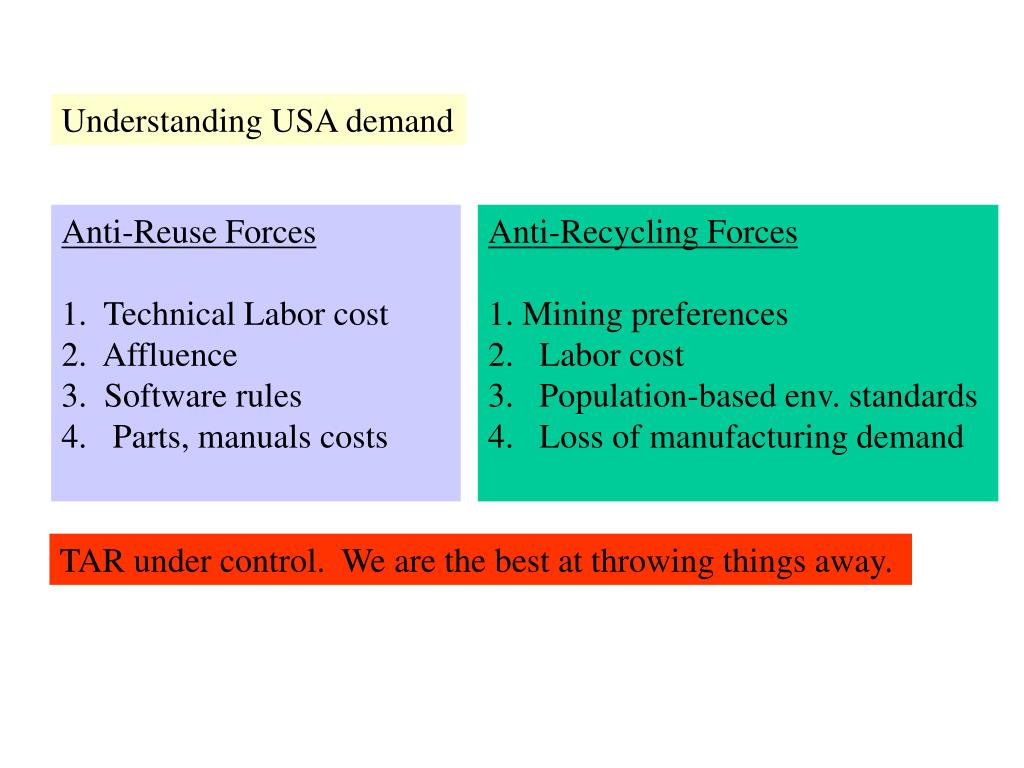 Understanding USA demand

Anti-Reuse Forces

1. Technical Labor cost
2. Affluence
3. Software rules
4. Parts, manuals costs

Anti-Recycling Forces

1. Mining preferences
2. Labor cost
3. Population-based env. standards
4. Loss of manufacturing demand

TAR under control. We are the best at throwing things away.